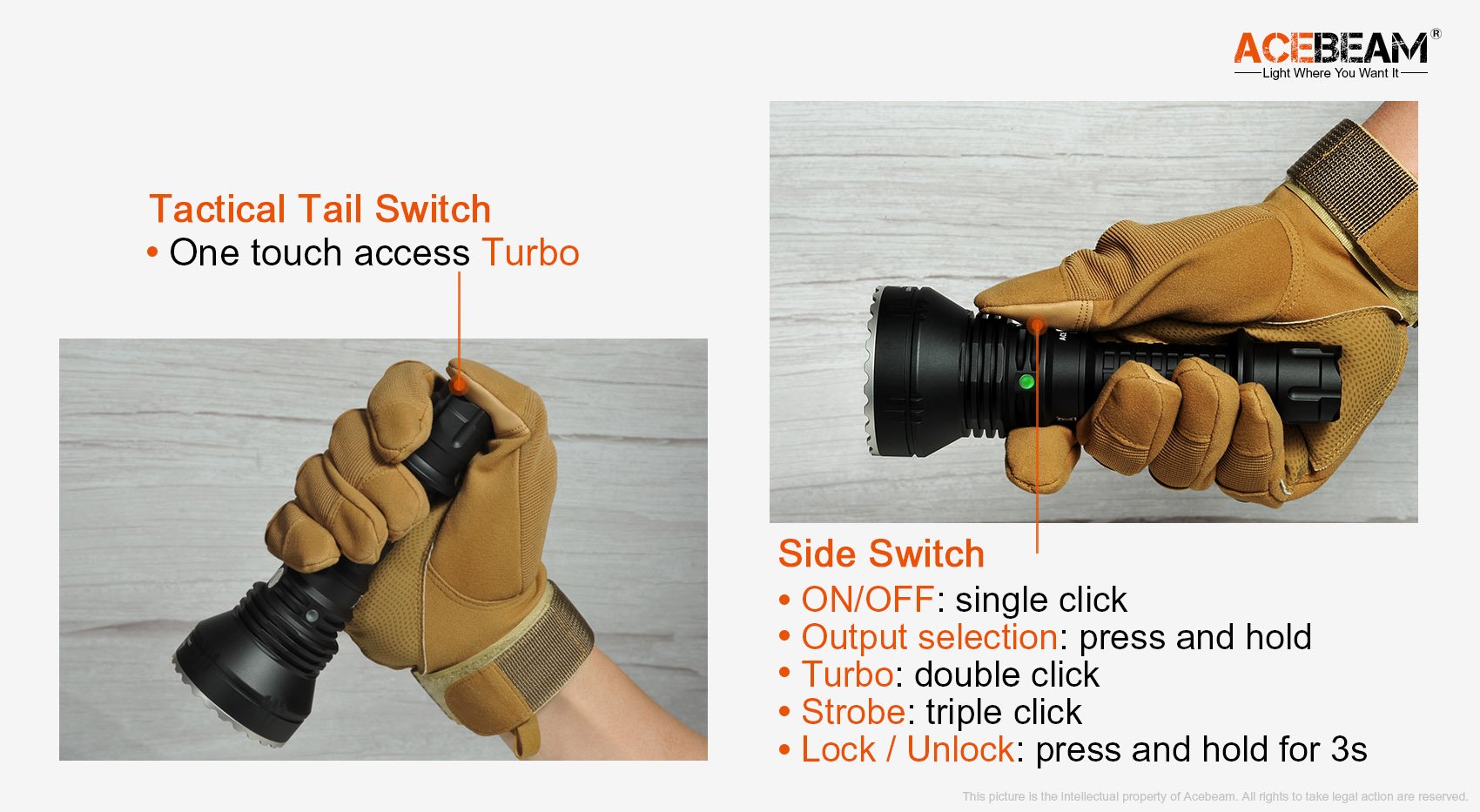 ACEBEAM®
Light Where You Want It

Tactical Tail Switch
• One touch access Turbo

Side Switch
• ON/OFF: single click
• Output selection: press and hold
• Turbo: double click
• Strobe: triple click
• Lock / Unlock: press and hold for 3s

This picture is the intellectual property of Acebeam. All rights to take legal action are reserved.